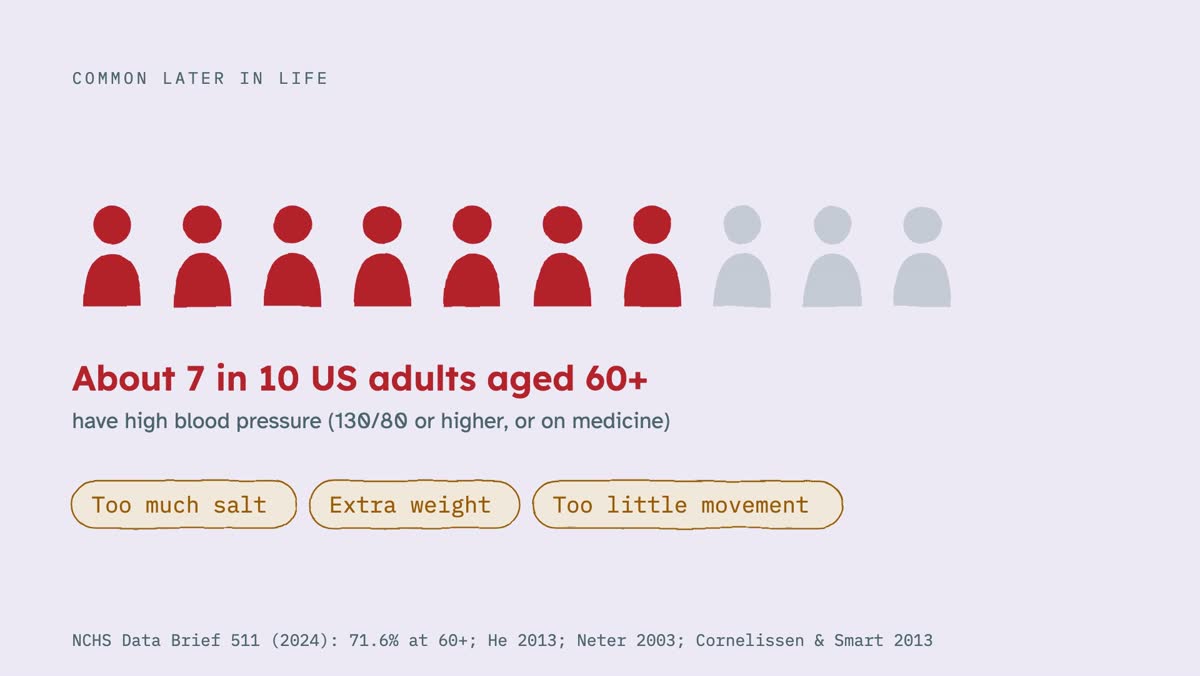 COMMON LATER IN LIFE

About 7 in 10 US adults aged 60+

have high blood pressure (130/80 or higher, or on medicine)

Too much salt

Extra weight

Too little movement

NCHS Data Brief 511 (2024): 71.6% at 60+; He 2013; Neter 2003; Cornelissen & Smart 2013